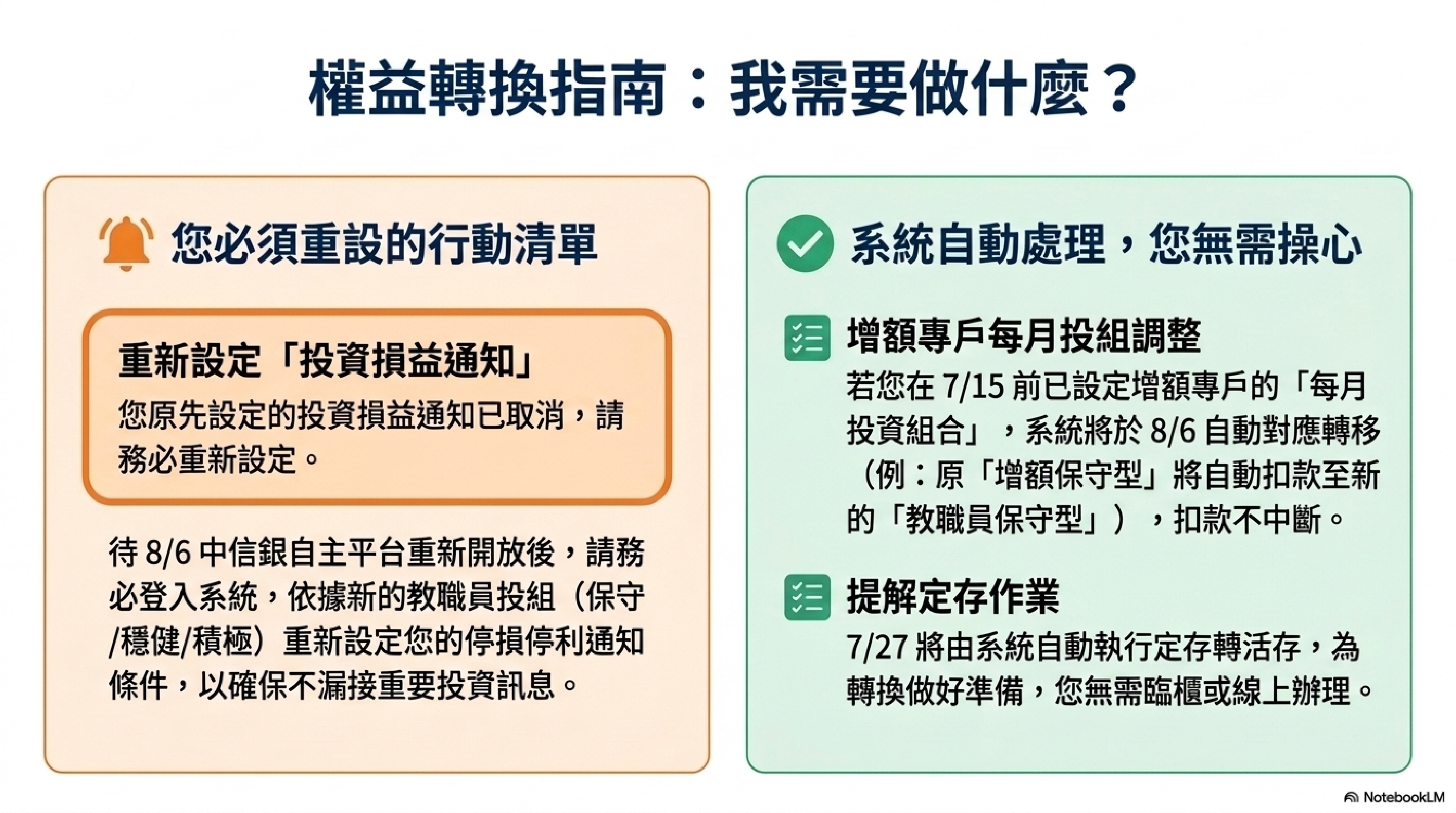 權益轉換指南：我需要做什麼？

您必須重設的行動清單

重新設定「投資損益通知」

您原先設定的投資損益通知已取消，請務必重新設定。

待 8/6 中信銀自主平台重新開放後，請務必登入系統，依據新的教職員投組（保守/穩健/積極）重新設定您的停損停利通知條件，以確保不漏接重要投資訊息。

系統自動處理，您無需操心

增額專戶每月投組調整

若您在 7/15 前已設定增額專戶的「每月投資組合」，系統將於 8/6 自動對應轉移（例：原「增額保守型」將自動扣款至新的「教職員保守型」），扣款不中斷。

提解定存作業

7/27 將由系統自動執行定存轉活存，為轉換做好準備，您無需臨櫃或線上辦理。

NotebookLM